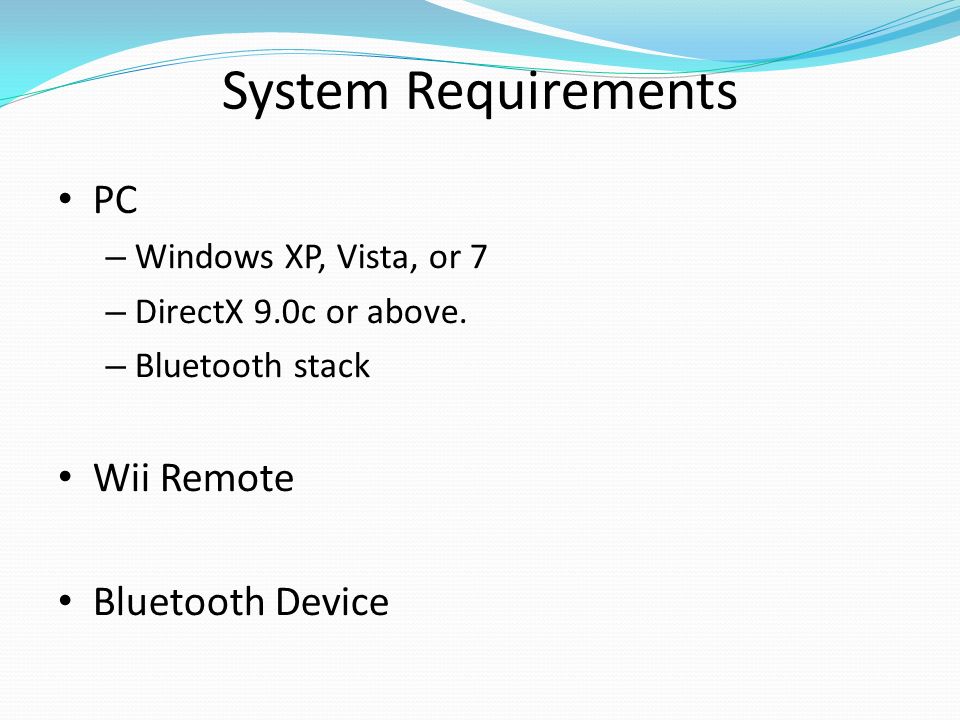 System Requirements

• PC
– Windows XP, Vista, or 7
– DirectX 9.0c or above.
– Bluetooth stack

• Wii Remote

• Bluetooth Device